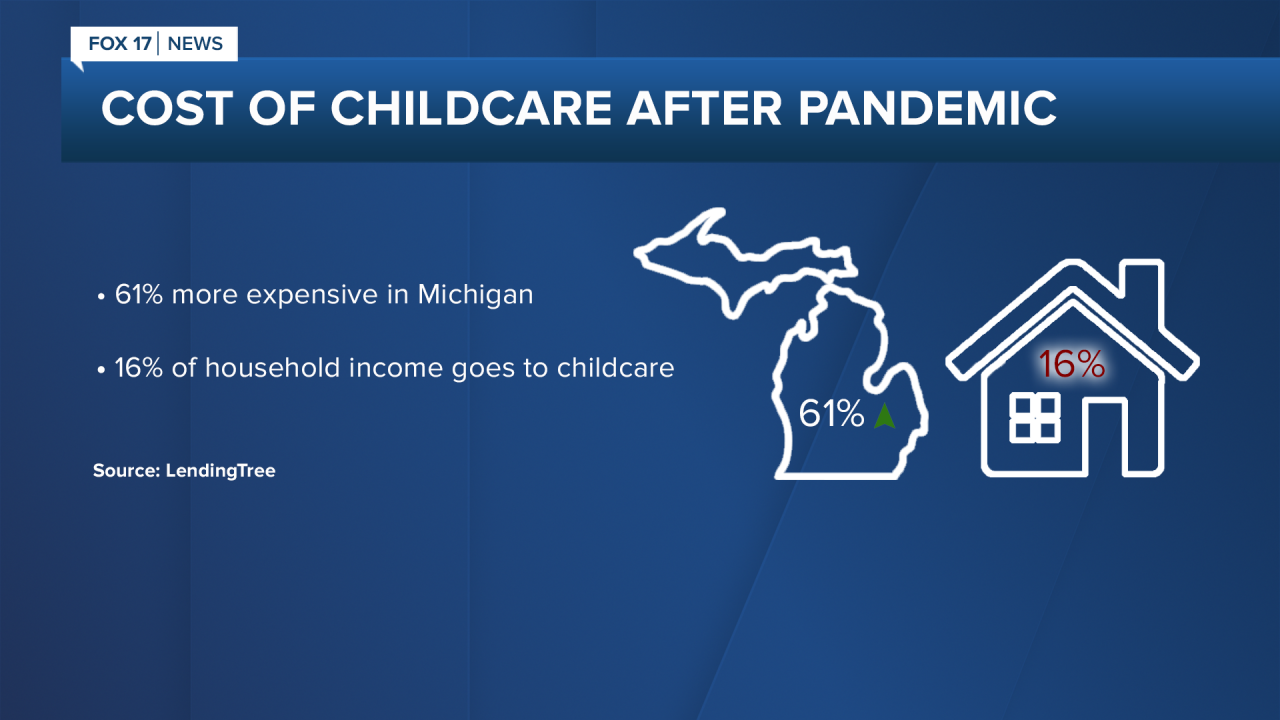 FOX 17 | NEWS

COST OF CHILDCARE AFTER PANDEMIC

• 61% more expensive in Michigan

• 16% of household income goes to childcare

Source: LendingTree

61%

16%